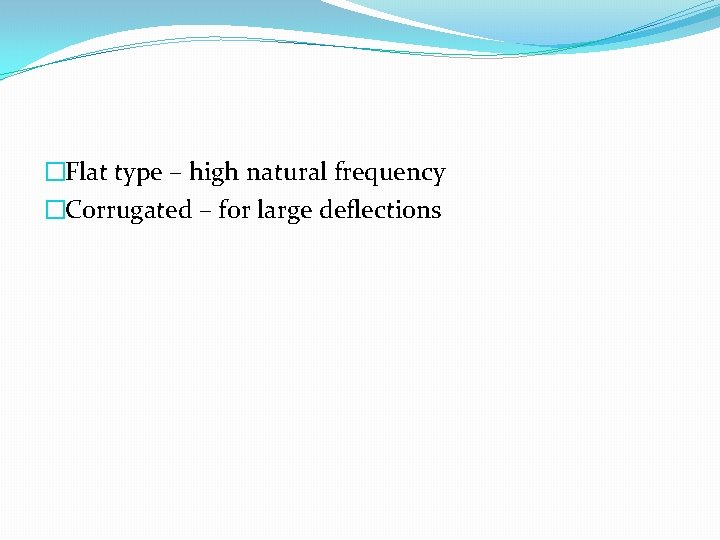 □Flat type – high natural frequency
□Corrugated – for large deflections